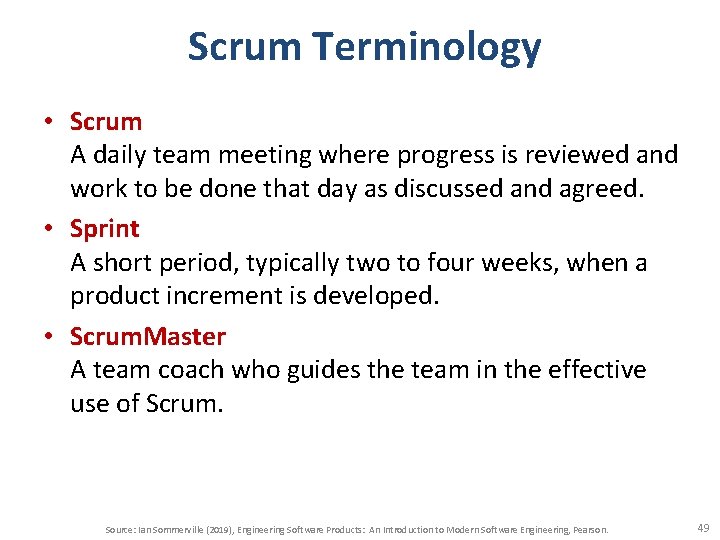 Scrum Terminology

• Scrum
A daily team meeting where progress is reviewed and work to be done that day as discussed and agreed.

• Sprint
A short period, typically two to four weeks, when a product increment is developed.

• ScrumMaster
A team coach who guides the team in the effective use of Scrum.

Source: Ian Sommerville (2019), Engineering Software Products: An Introduction to Modern Software Engineering, Pearson.

49